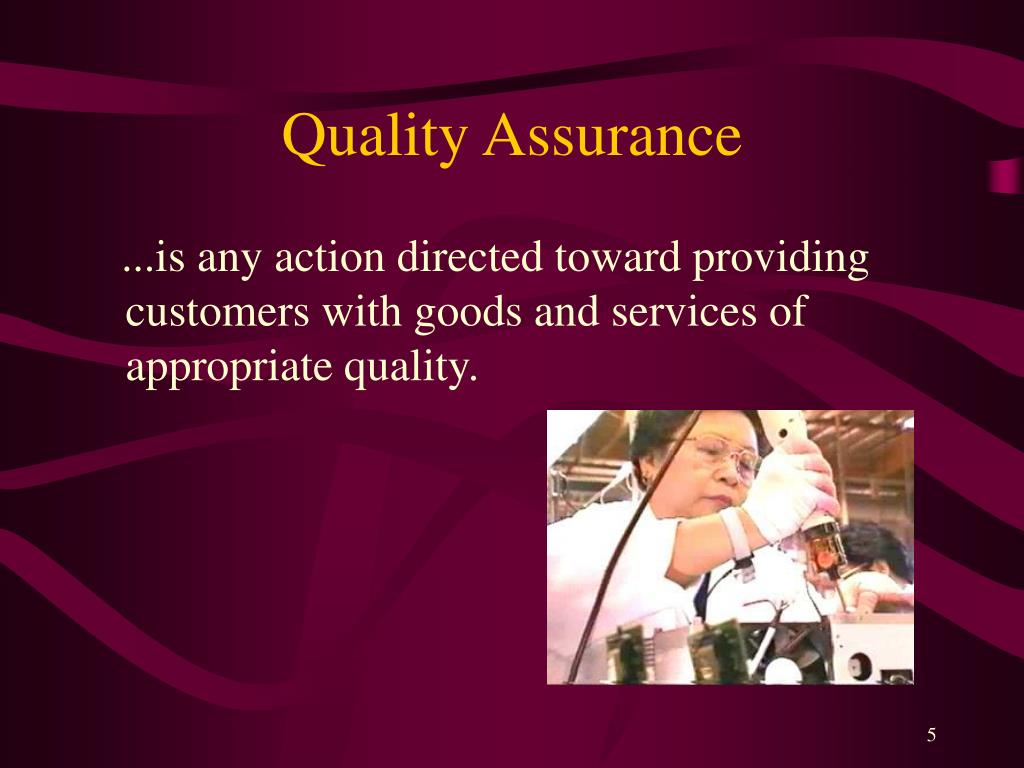 Quality Assurance

...is any action directed toward providing customers with goods and services of appropriate quality.

5